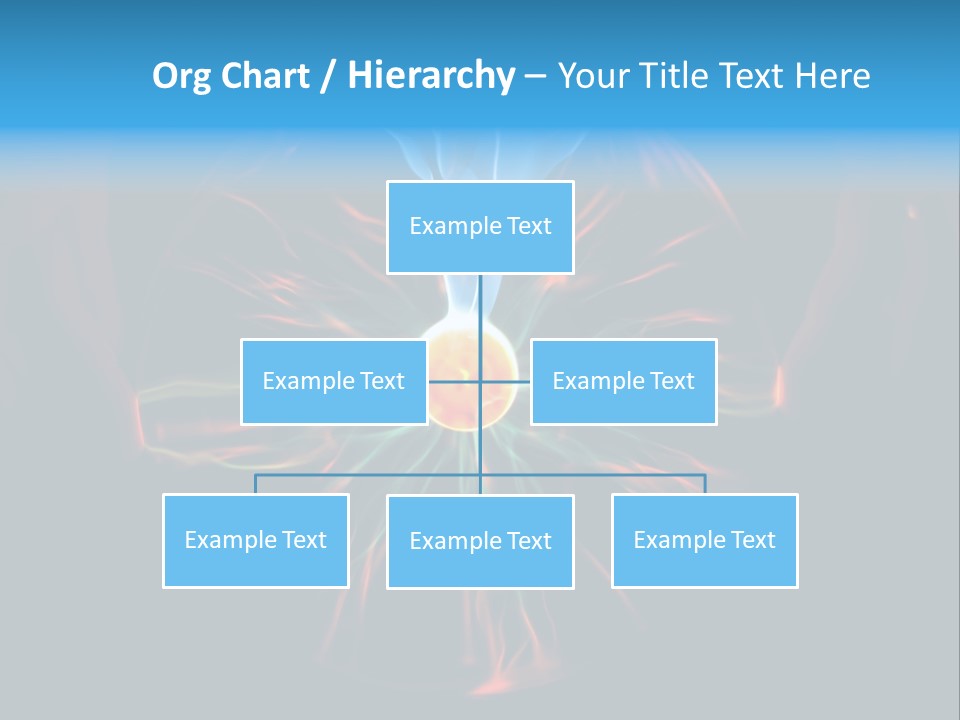 Org Chart / Hierarchy – Your Title Text Here

Example Text

Example Text

Example Text

Example Text

Example Text

Example Text